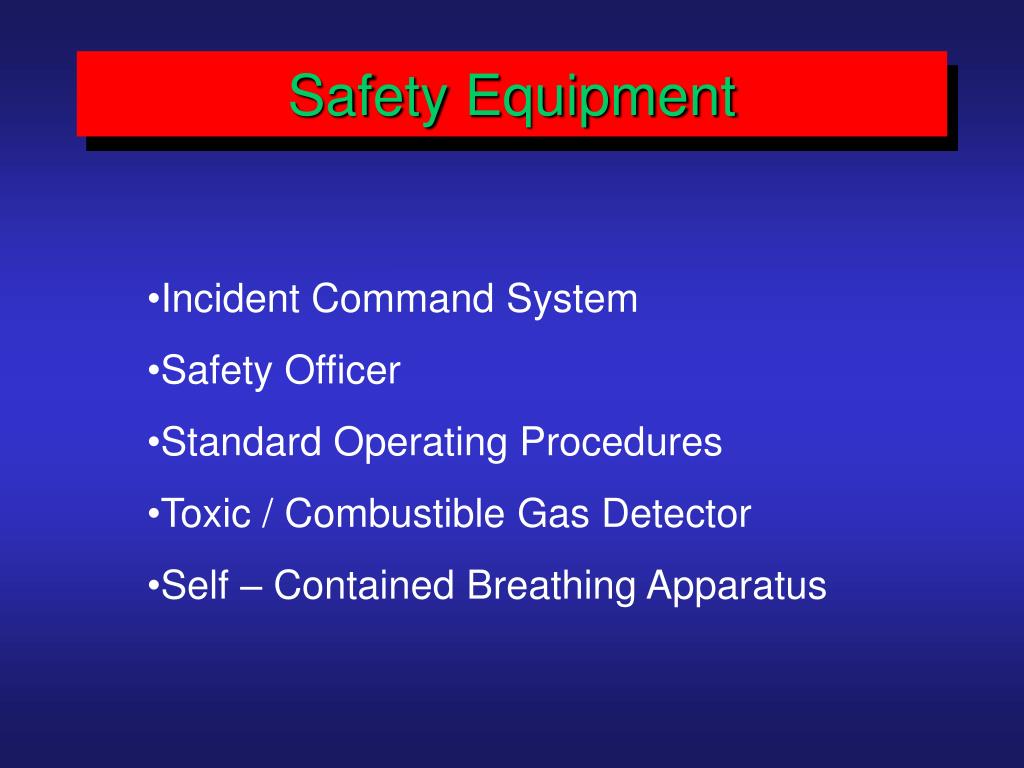 Safety Equipment

•Incident Command System
•Safety Officer
•Standard Operating Procedures
•Toxic / Combustible Gas Detector
•Self – Contained Breathing Apparatus